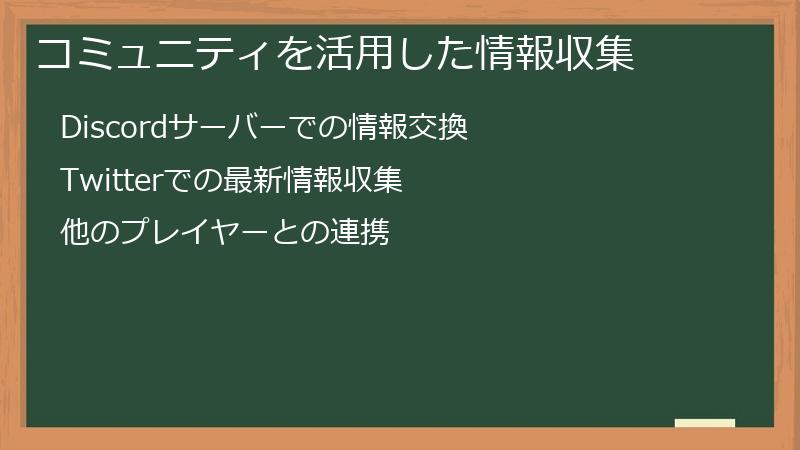 コミュニティを活用した情報収集

Discordサーバーでの情報交換

Twitterでの最新情報収集

他のプレイヤーとの連携